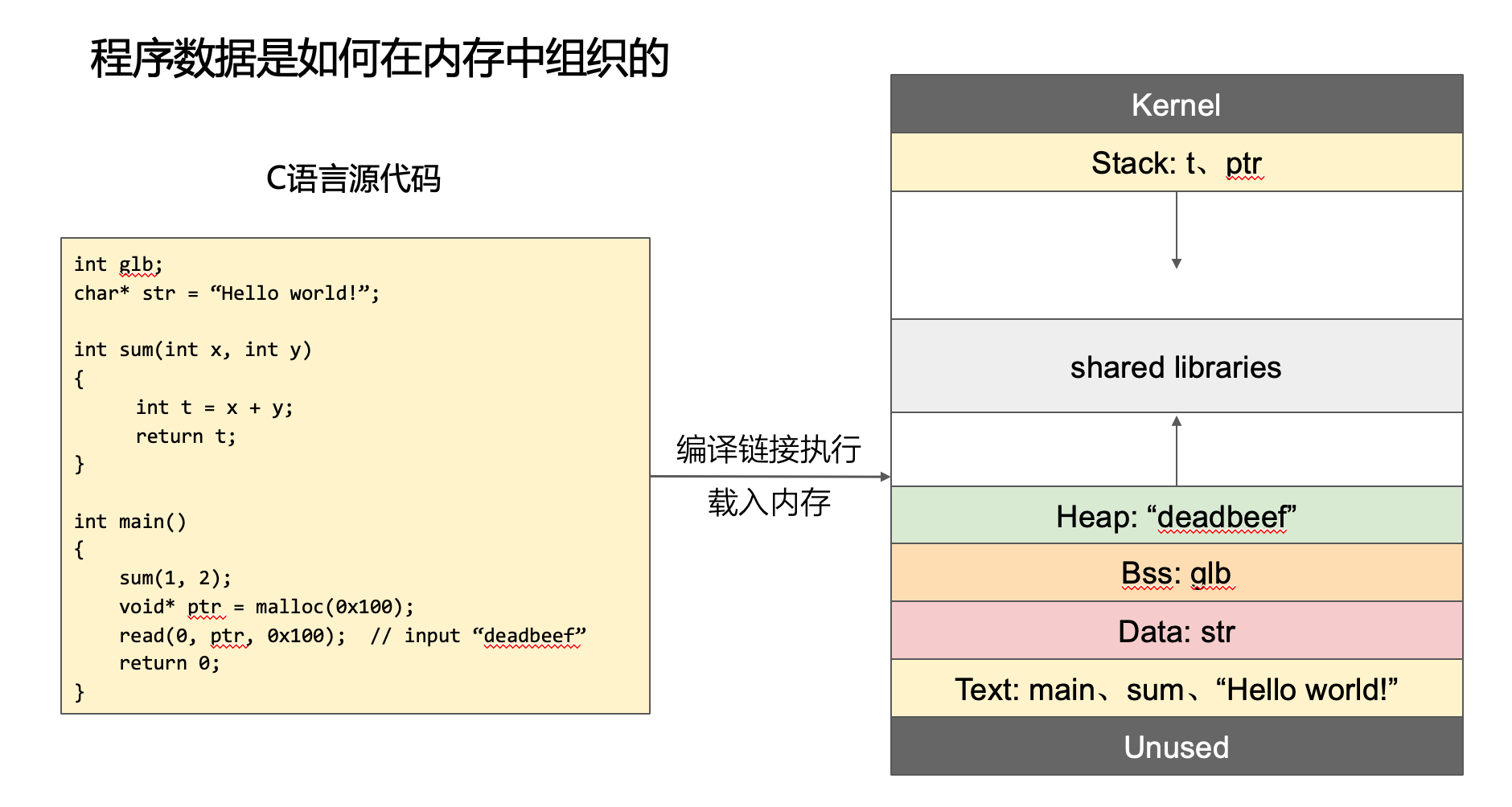 程序数据是如何在内存中组织的

C语言源代码

int glb;
char* str = “Hello world!”;

int sum(int x, int y)
{
    int t = x + y;
    return t;
}

int main()
{
    sum(1, 2);
    void* ptr = malloc(0x100);
    read(0, ptr, 0x100);  // input “deadbeef”
    return 0;
}

编译链接执行

载入内存

Kernel

Stack: t、ptr

shared libraries

Heap: “deadbeef”

Bss: glb

Data: str

Text: main、sum、“Hello world!”

Unused